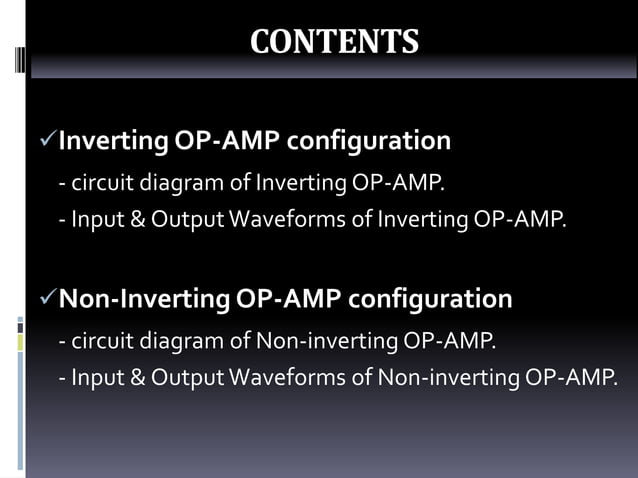 CONTENTS

✓Inverting OP-AMP configuration

- circuit diagram of Inverting OP-AMP.

- Input & Output Waveforms of Inverting OP-AMP.

✓Non-Inverting OP-AMP configuration

- circuit diagram of Non-inverting OP-AMP.

- Input & Output Waveforms of Non-inverting OP-AMP.